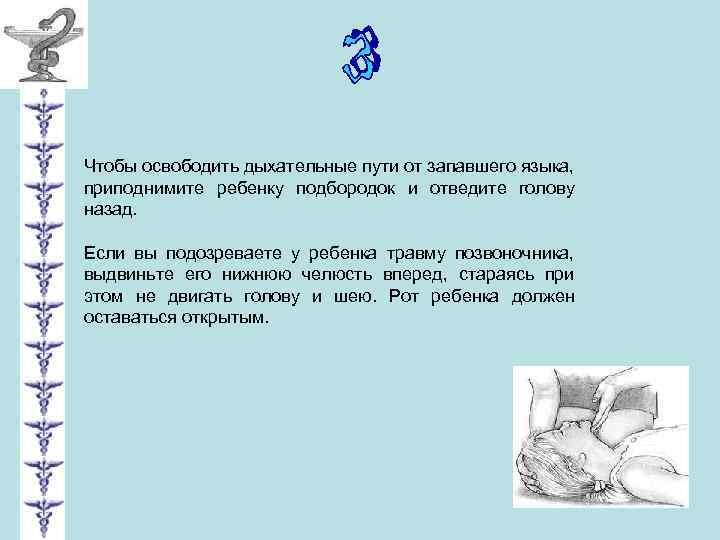 3

Чтобы освободить дыхательные пути от запавшего языка, приподнимите ребенку подбородок и отведите голову назад.

Если вы подозреваете у ребенка травму позвоночника, выдвиньте его нижнюю челюсть вперед, стараясь при этом не двигать голову и шею. Рот ребенка должен оставаться открытым.